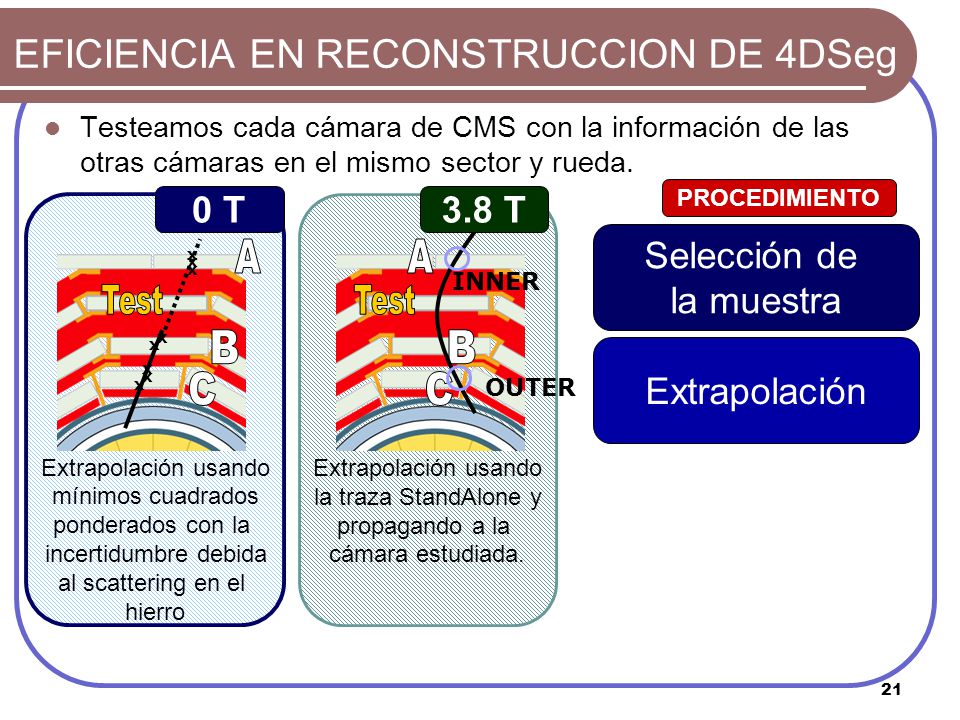 EFICIENCIA EN RECONSTRUCCION DE 4DSeg

Testeamos cada cámara de CMS con la información de las otras cámaras en el mismo sector y rueda.

0 T

A

Test

B

C

Extrapolación usando mínimos cuadrados ponderados con la incertidumbre debida al scattering en el hierro

3.8 T

A

INNER

Test

B

C

OUTER

Extrapolación usando la traza StandAlone y propagando a la cámara estudiada.

PROCEDIMIENTO

Selección de la muestra

Extrapolación

21